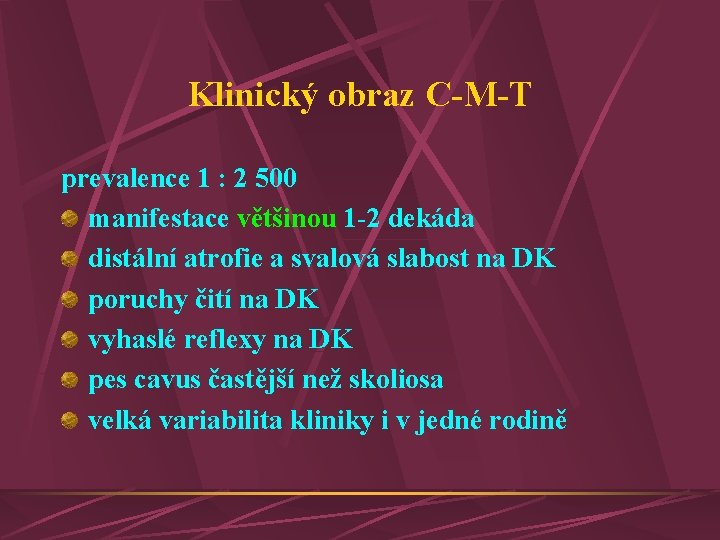 Klinický obraz C-M-T

prevalence 1 : 2 500

- manifestace většinou 1-2 dekáda
- distální atrofie a svalová slabost na DK
- poruchy čití na DK
- vyhaslé reflexy na DK
- pes cavus častější než skoliosa
- velká variabilita kliniky i v jedné rodině